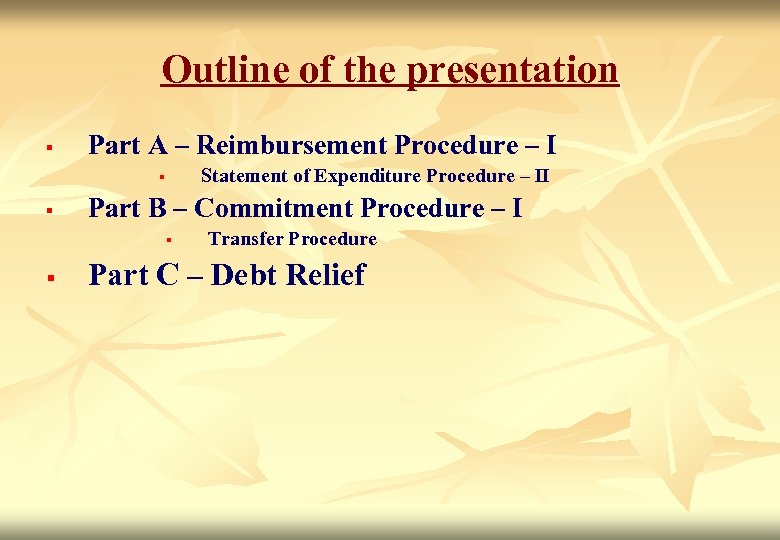 Outline of the presentation

▪ Part A – Reimbursement Procedure – I
▪ Statement of Expenditure Procedure – II
▪ Part B – Commitment Procedure – I
▪ Transfer Procedure
▪ Part C – Debt Relief